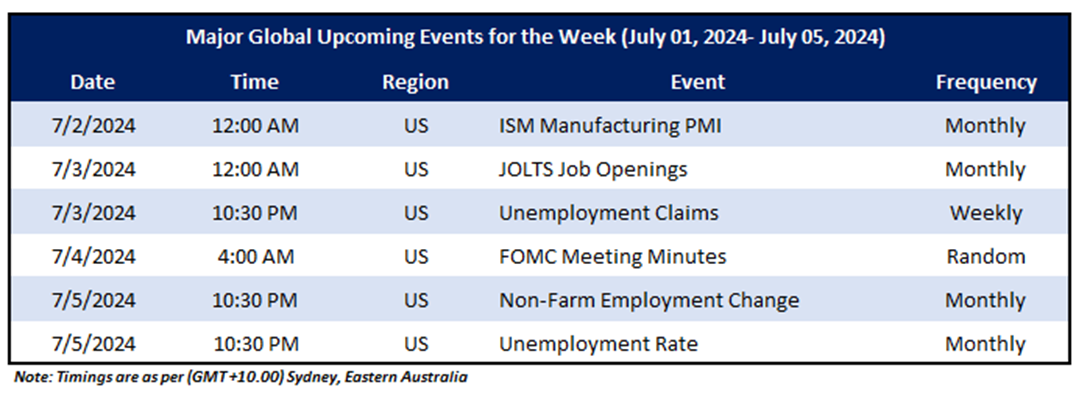 Major Global Upcoming Events for the Week (July 01, 2024- July 05, 2024)

| Date | Time | Region | Event | Frequency |
|---|---|---|---|---|
| 7/2/2024 | 12:00 AM | US | ISM Manufacturing PMI | Monthly |
| 7/3/2024 | 12:00 AM | US | JOLTS Job Openings | Monthly |
| 7/3/2024 | 10:30 PM | US | Unemployment Claims | Weekly |
| 7/4/2024 | 4:00 AM | US | FOMC Meeting Minutes | Random |
| 7/5/2024 | 10:30 PM | US | Non-Farm Employment Change | Monthly |
| 7/5/2024 | 10:30 PM | US | Unemployment Rate | Monthly |

Note: Timings are as per (GMT+10.00) Sydney, Eastern Australia